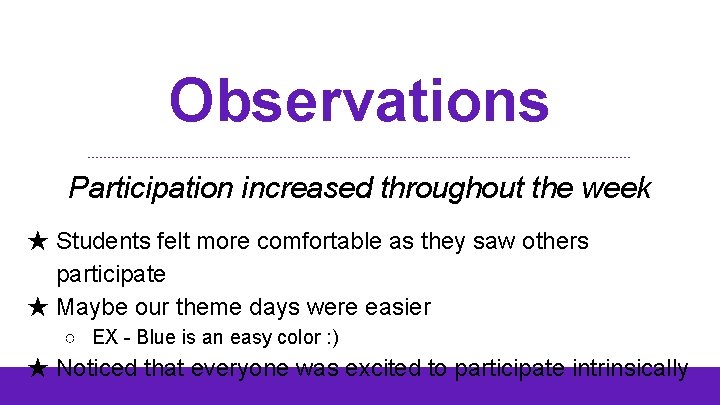 Observations

Participation increased throughout the week

★ Students felt more comfortable as they saw others participate
★ Maybe our theme days were easier
○ EX - Blue is an easy color :)
★ Noticed that everyone was excited to participate intrinsically